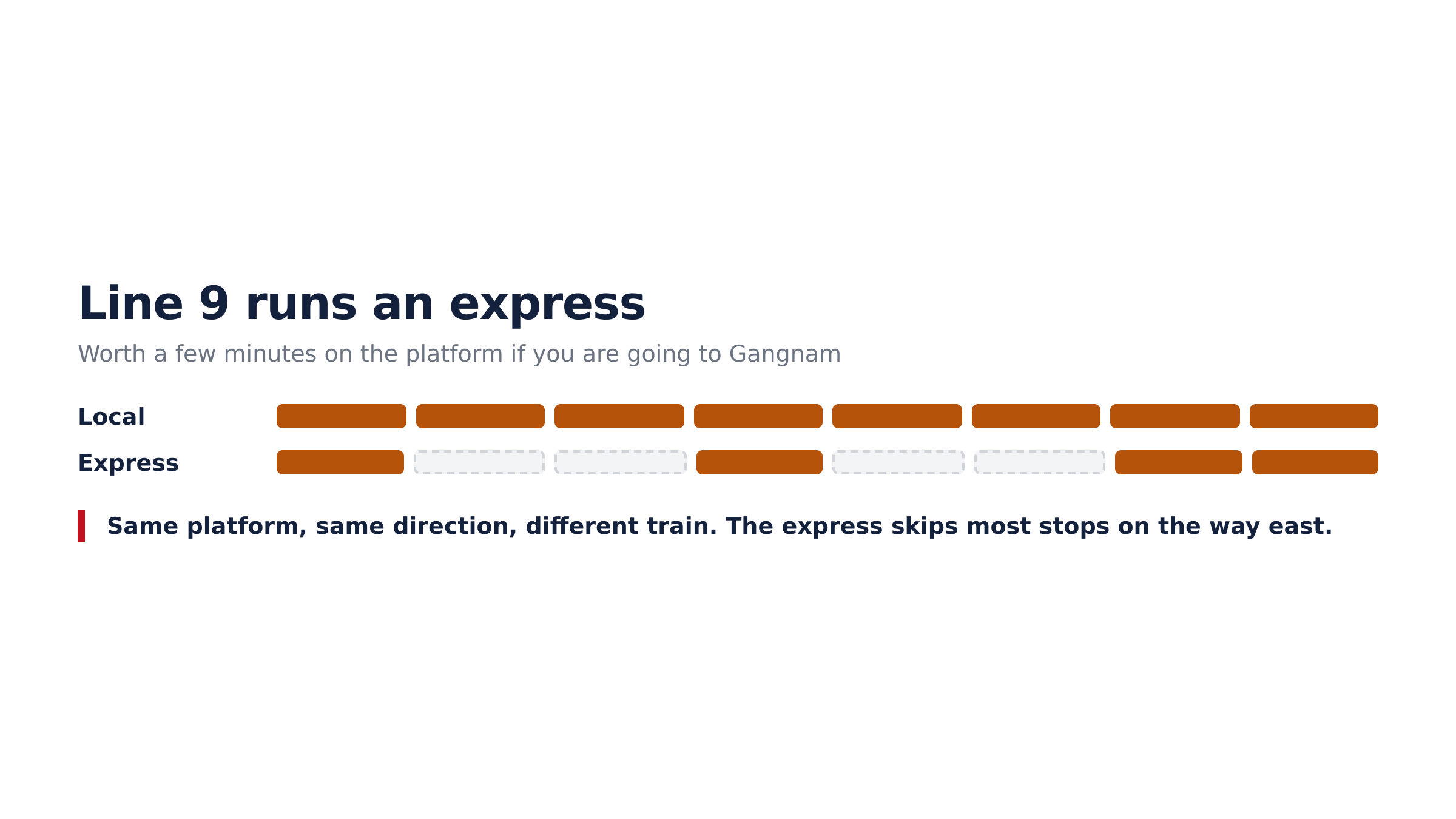 Line 9 runs an express

Worth a few minutes on the platform if you are going to Gangnam

Local

Express

Same platform, same direction, different train. The express skips most stops on the way east.